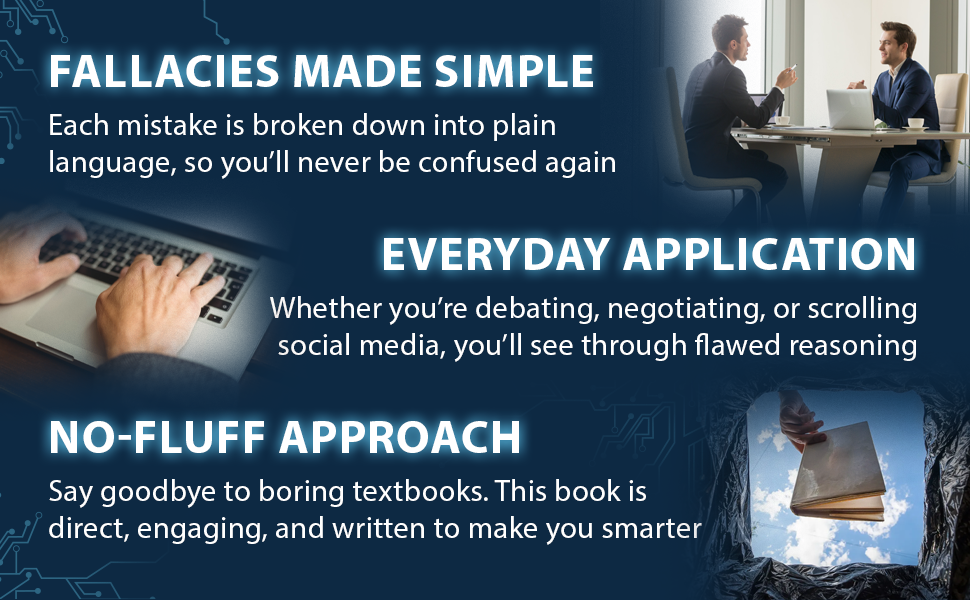 FALLACIES MADE SIMPLE

Each mistake is broken down into plain language, so you'll never be confused again

EVERYDAY APPLICATION

Whether you're debating, negotiating, or scrolling social media, you'll see through flawed reasoning

NO-FLUFF APPROACH

Say goodbye to boring textbooks. This book is direct, engaging, and written to make you smarter